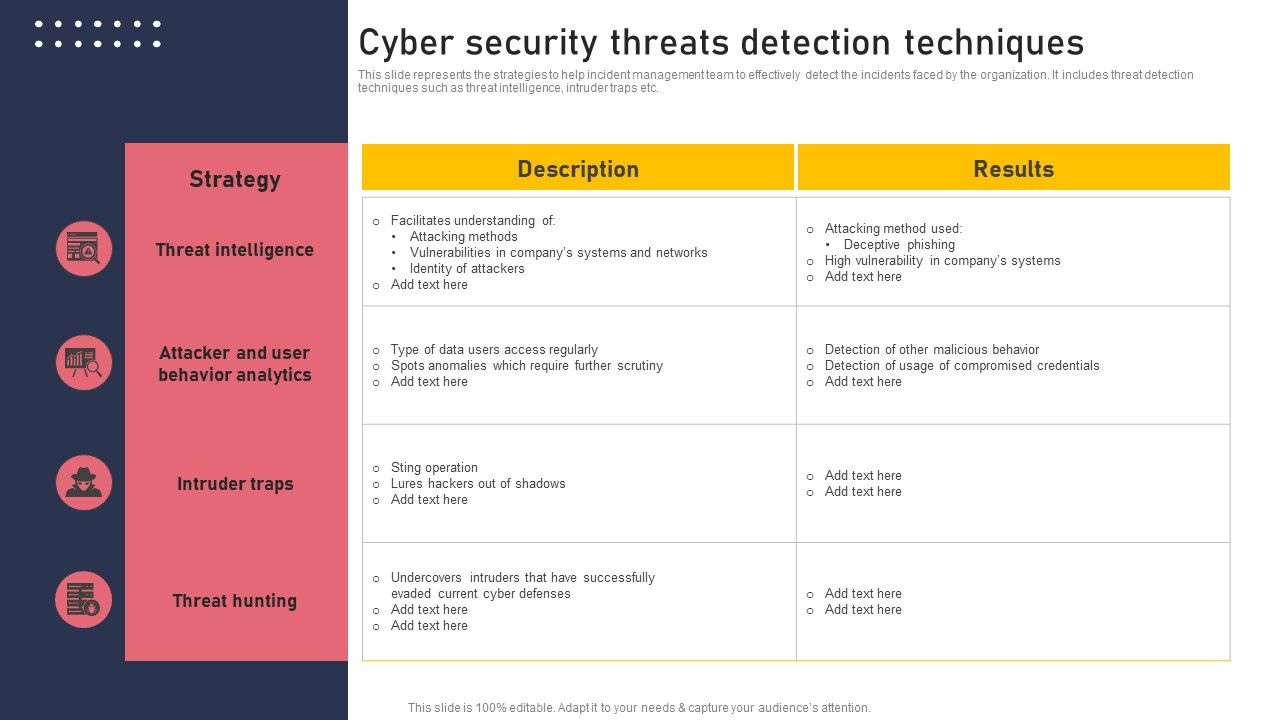 Cyber security threats detection techniques

This slide represents the strategies to help incident management team to effectively detect the incidents faced by the organization. It includes threat detection techniques such as threat intelligence, intruder traps etc.

| Strategy | Description | Results |
|---|---|---|
| Threat intelligence | o Facilitates understanding of: • Attacking methods • Vulnerabilities in company's systems and networks • Identity of attackers o Add text here | o Attacking method used: • Deceptive phishing o High vulnerability in company's systems o Add text here |
| Attacker and user behavior analytics | o Type of data users access regularly o Spots anomalies which require further scrutiny o Add text here | o Detection of other malicious behavior o Detection of usage of compromised credentials o Add text here |
| Intruder traps | o Sting operation o Lures hackers out of shadows o Add text here | o Add text here o Add text here |
| Threat hunting | o Undercovers intruders that have successfully evaded current cyber defenses o Add text here o Add text here | o Add text here o Add text here |

This slide is 100% editable. Adapt it to your needs & capture your audience's attention.